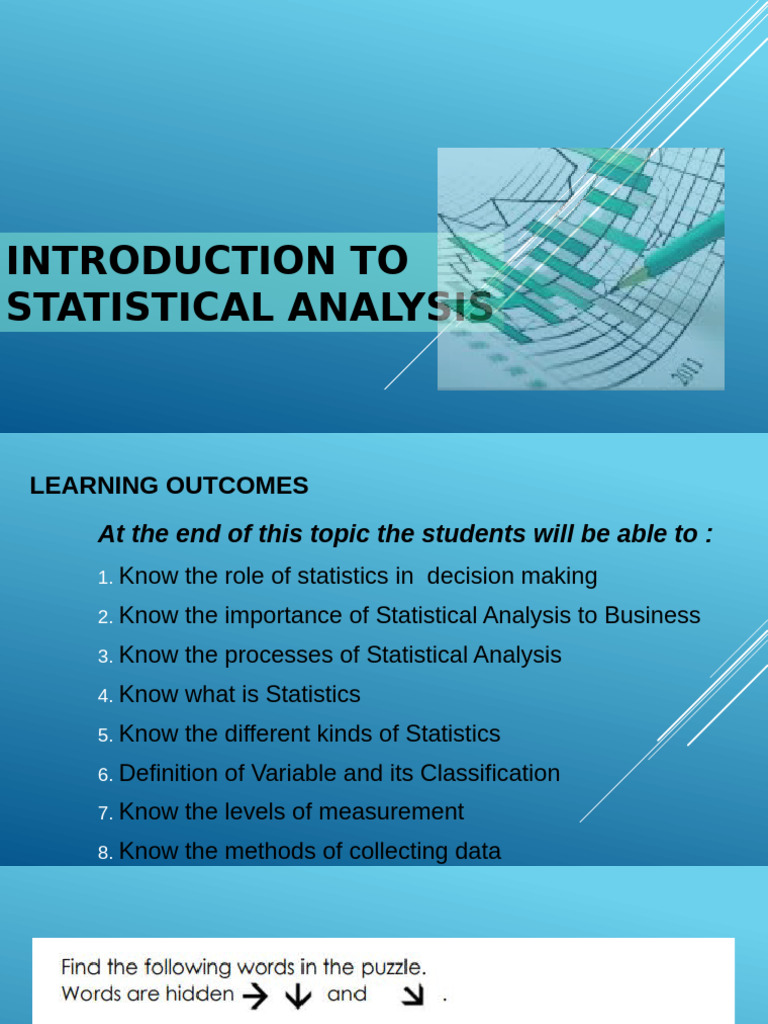 INTRODUCTION TO STATISTICAL ANALYSIS

2011

LEARNING OUTCOMES

At the end of this topic the students will be able to :

1. Know the role of statistics in decision making
2. Know the importance of Statistical Analysis to Business
3. Know the processes of Statistical Analysis
4. Know what is Statistics
5. Know the different kinds of Statistics
6. Definition of Variable and its Classification
7. Know the levels of measurement
8. Know the methods of collecting data

Find the following words in the puzzle.
Words are hidden → ↓ and ↘ .